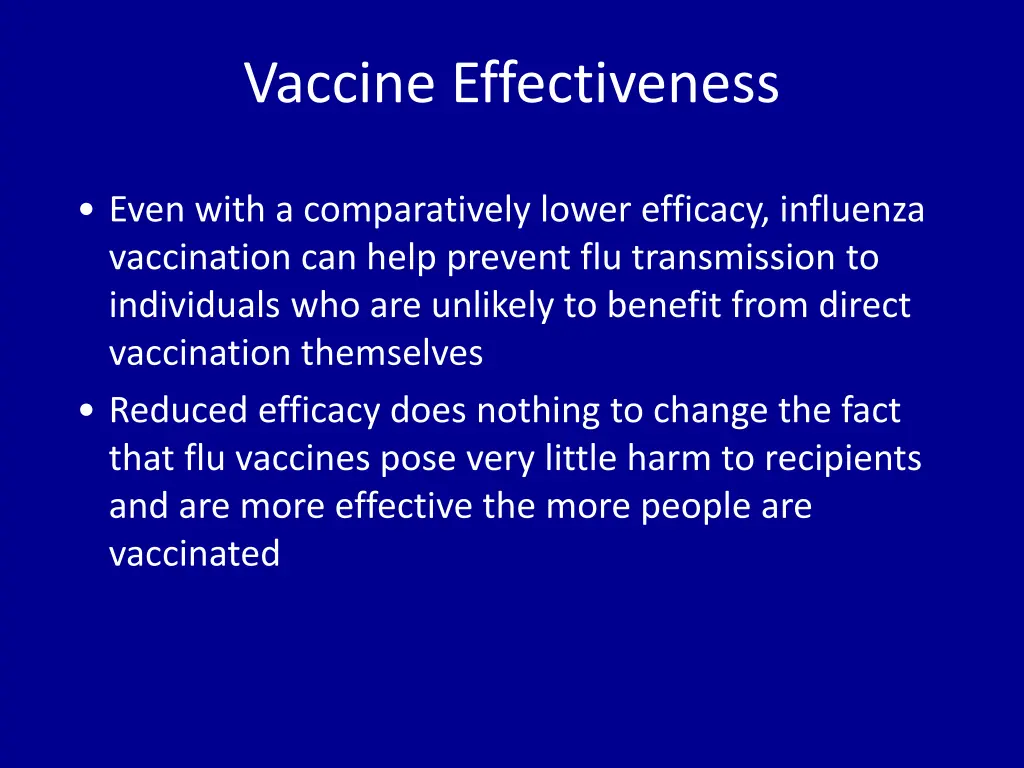 Vaccine Effectiveness

• Even with a comparatively lower efficacy, influenza vaccination can help prevent flu transmission to individuals who are unlikely to benefit from direct vaccination themselves
• Reduced efficacy does nothing to change the fact that flu vaccines pose very little harm to recipients and are more effective the more people are vaccinated